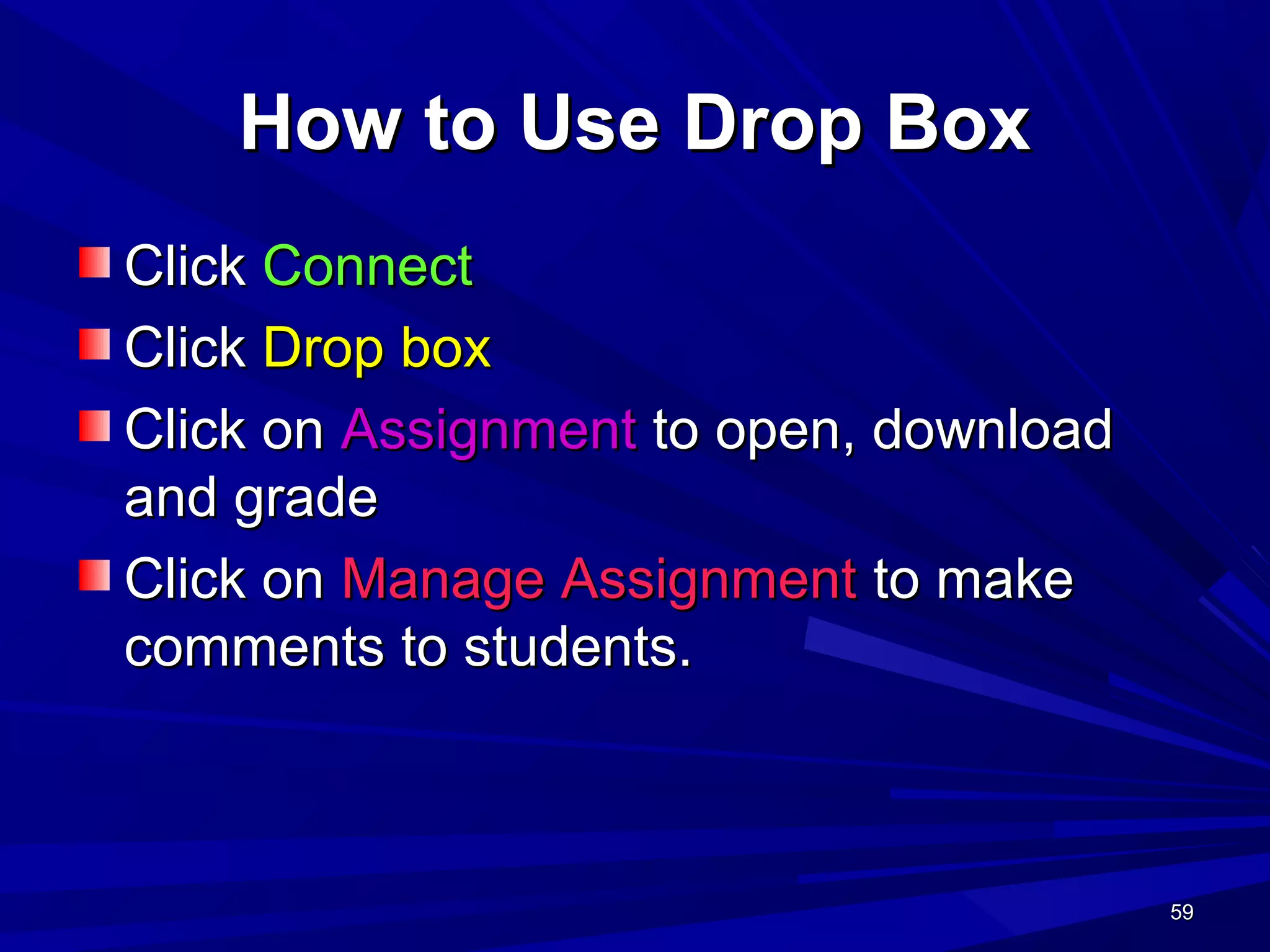 How to Use Drop Box

Click Connect

Click Drop box

Click on Assignment to open, download and grade

Click on Manage Assignment to make comments to students.

59